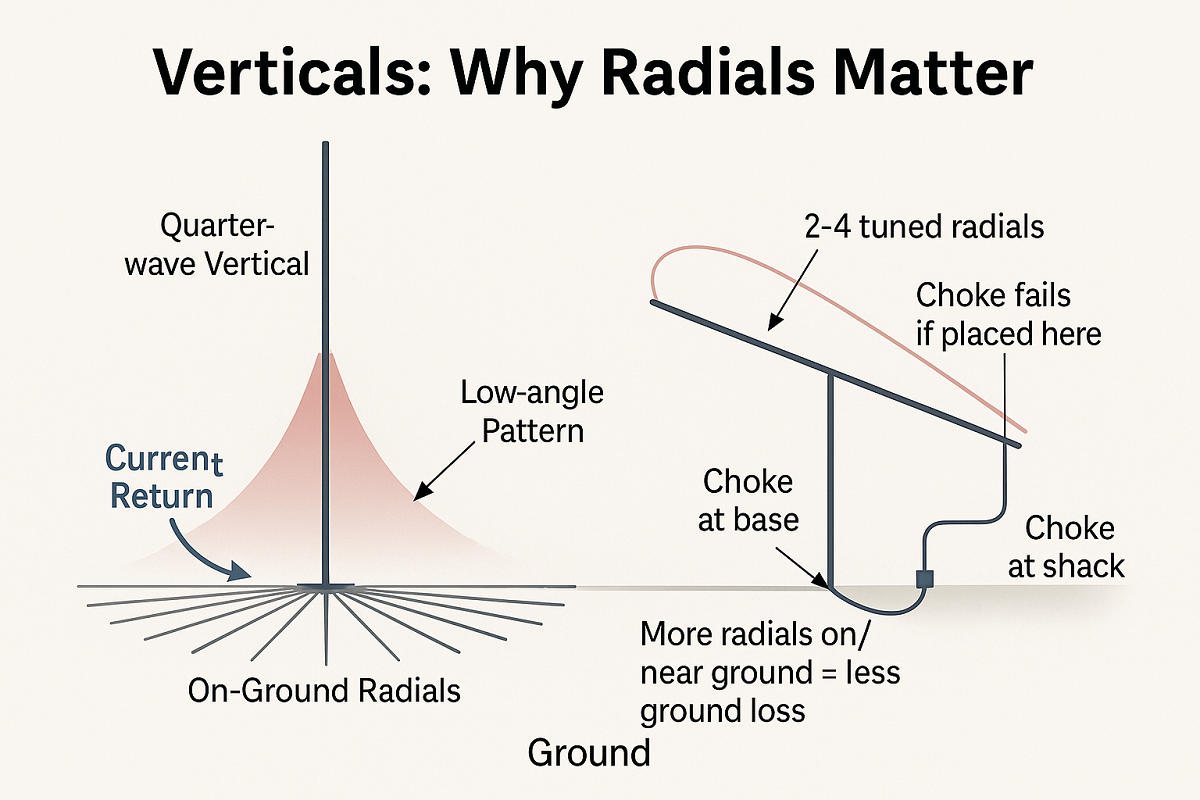 Verticals: Why Radials Matter

Quarter-wave Vertical

Low-angle Pattern

Current Return

On-Ground Radials

2-4 tuned radials

Choke fails if placed here

Choke at base

Choke at shack

More radials on/ near ground = less ground loss

Ground